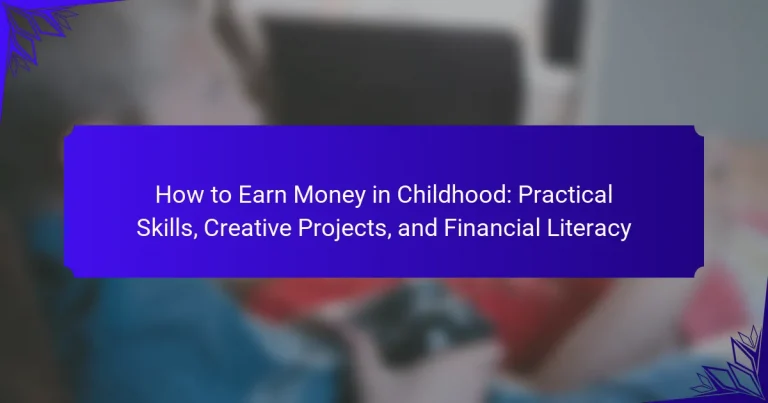 How to Earn Money in Childhood: Practical Skills, Creative Projects, and Financial Literacy